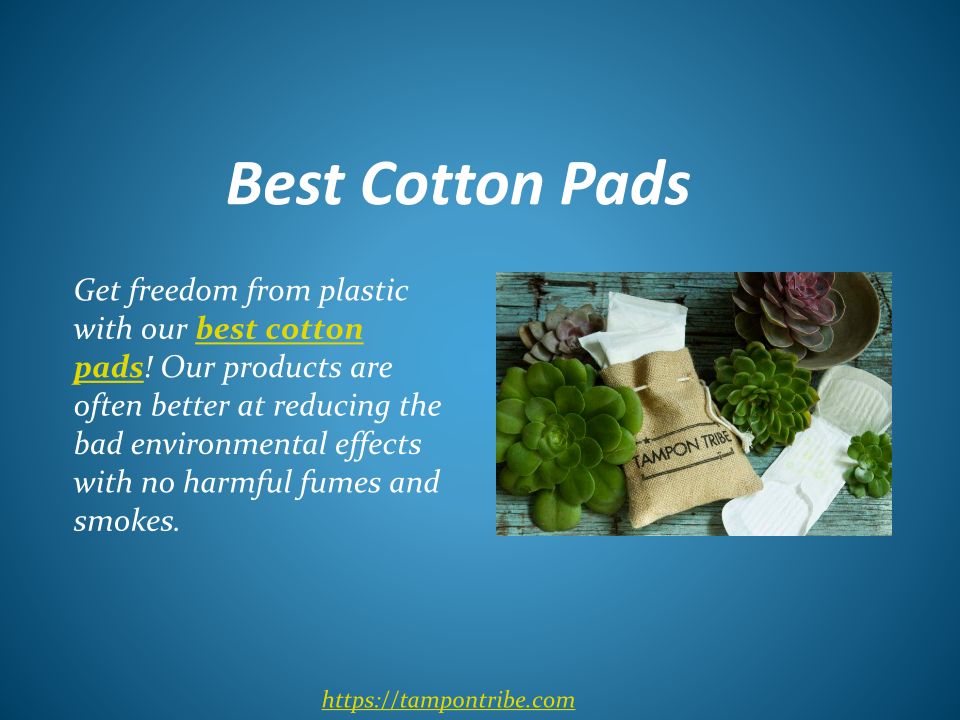 Best Cotton Pads

Get freedom from plastic with our best cotton pads! Our products are often better at reducing the bad environmental effects with no harmful fumes and smokes.

TAMPON TRIBE

https://tampontribe.com